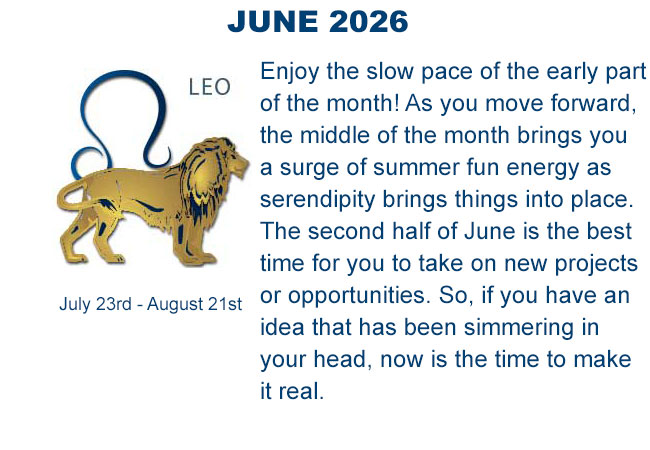 JUNE 2026

LEO

July 23rd - August 21st

Enjoy the slow pace of the early part of the month! As you move forward, the middle of the month brings you a surge of summer fun energy as serendipity brings things into place. The second half of June is the best time for you to take on new projects or opportunities. So, if you have an idea that has been simmering in your head, now is the time to make it real.